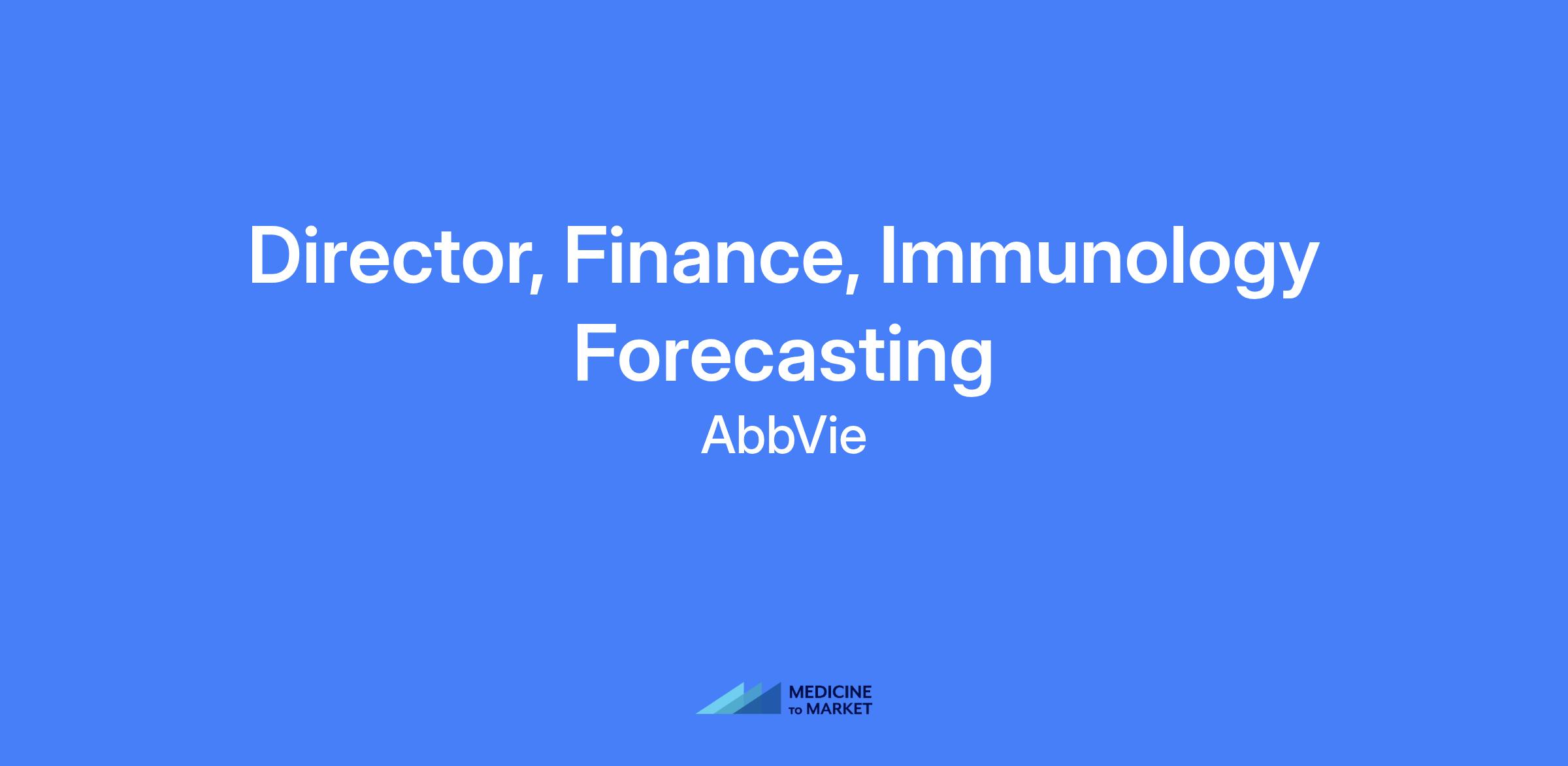 Director, Finance, Immunology Forecasting

AbbVie

MEDICINE
TO MARKET